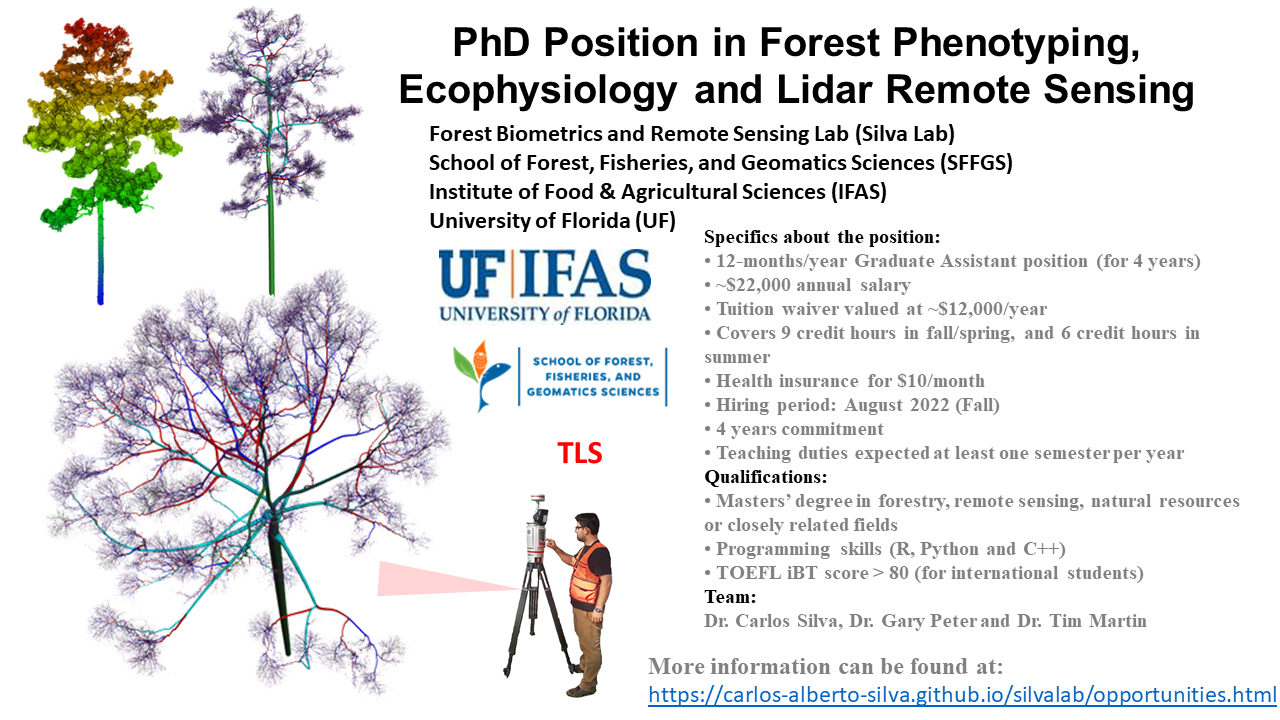 PhD Position in Forest Phenotyping, Ecophysiology and Lidar Remote Sensing

Forest Biometrics and Remote Sensing Lab (Silva Lab)
School of Forest, Fisheries, and Geomatics Sciences (SFFGS)
Institute of Food & Agricultural Sciences (IFAS)
University of Florida (UF)

UF|IFAS
UNIVERSITY of FLORIDA

SCHOOL OF FOREST, FISHERIES, AND GEOMATICS SCIENCES

TLS

Specifics about the position:
• 12-months/year Graduate Assistant position (for 4 years)
• ~$22,000 annual salary
• Tuition waiver valued at ~$12,000/year
• Covers 9 credit hours in fall/spring, and 6 credit hours in summer
• Health insurance for $10/month
• Hiring period: August 2022 (Fall)
• 4 years commitment
• Teaching duties expected at least one semester per year
Qualifications:
• Masters' degree in forestry, remote sensing, natural resources or closely related fields
• Programming skills (R, Python and C++)
• TOEFL iBT score > 80 (for international students)
Team:
Dr. Carlos Silva, Dr. Gary Peter and Dr. Tim Martin

More information can be found at:
https://carlos-alberto-silva.github.io/silvalab/opportunities.html